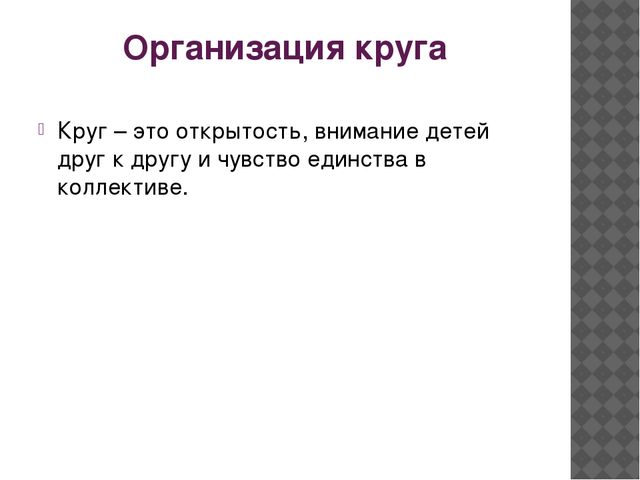 Организация круга

Круг – это открытость, внимание детей друг к другу и чувство единства в коллективе.